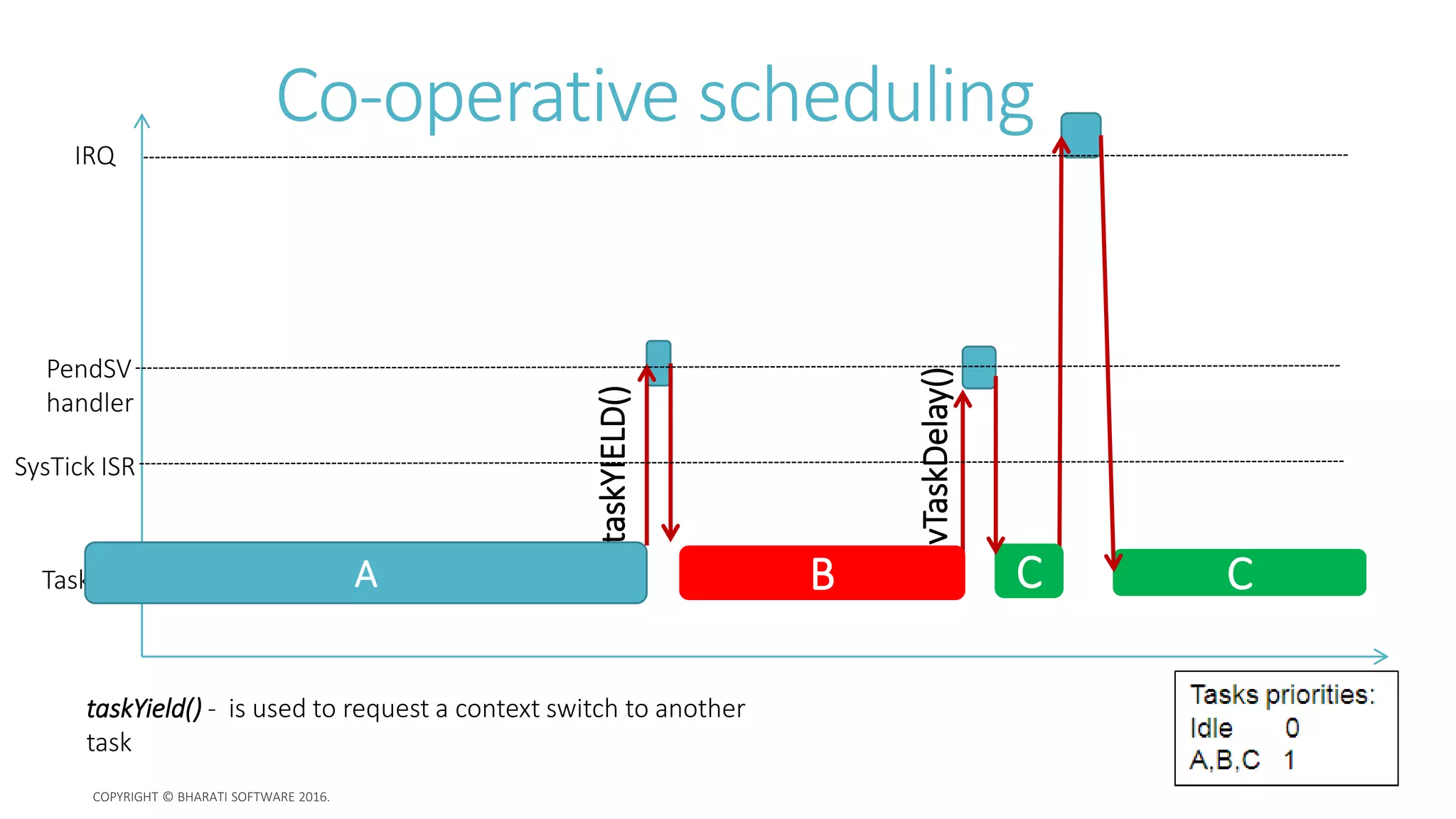 Co-operative scheduling

IRQ

PendSV handler

SysTick ISR

Task

taskYIELD()

vTaskDelay()

A

B

C

C

taskYield() - is used to request a context switch to another task

Tasks priorities:
Idle 0
A,B,C 1

COPYRIGHT © BHARATI SOFTWARE 2016.